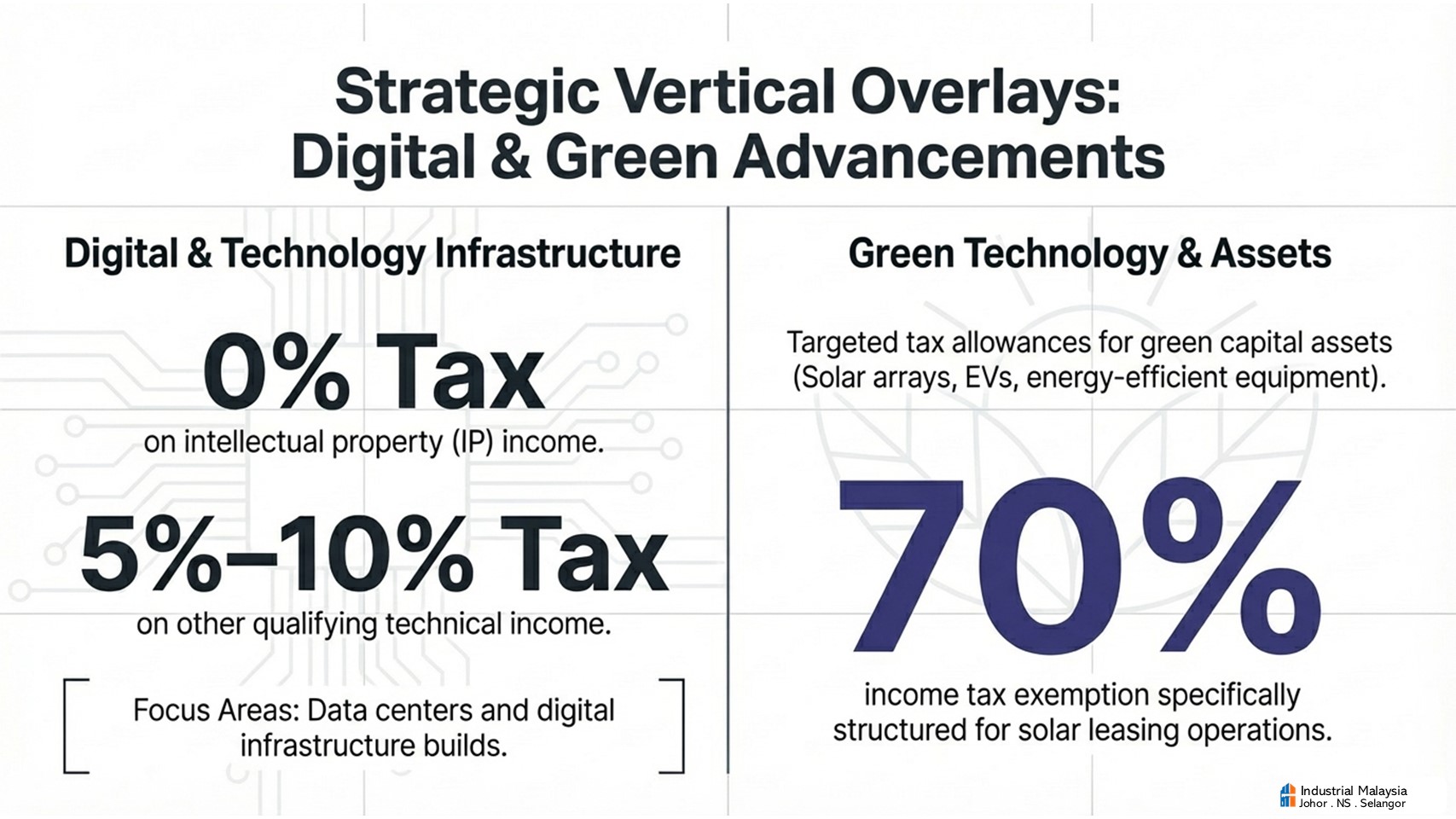 Strategic Vertical Overlays: Digital & Green Advancements

Digital & Technology Infrastructure

0% Tax
on intellectual property (IP) income.

5%–10% Tax
on other qualifying technical income.

Focus Areas: Data centers and digital infrastructure builds.

Green Technology & Assets

Targeted tax allowances for green capital assets (Solar arrays, EVs, energy-efficient equipment).

70%
income tax exemption specifically structured for solar leasing operations.

Industrial Malaysia
Johor . NS . Selangor